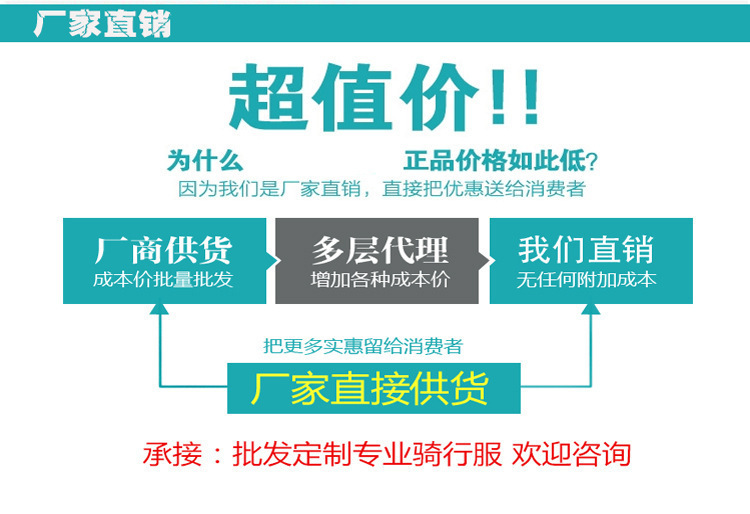 厂家直销

超值价!!

为什么 正品价格如此低?

因为我们是厂家直销，直接把优惠送给消费者

厂商供货
成本价批量批发

多层代理
增加各种成本价

我们直销
无任何附加成本

把更多实惠留给消费者

厂家直接供货

承接：批发定制专业骑行服 欢迎咨询